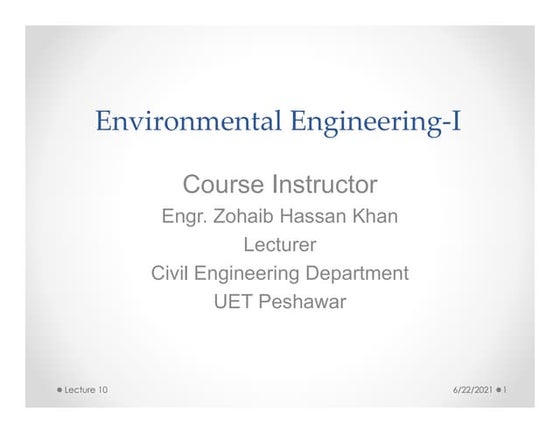 Environmental Engineering-I

Course Instructor
Engr. Zohaib Hassan Khan
Lecturer
Civil Engineering Department
UET Peshawar

Lecture 10

6/22/2021 1